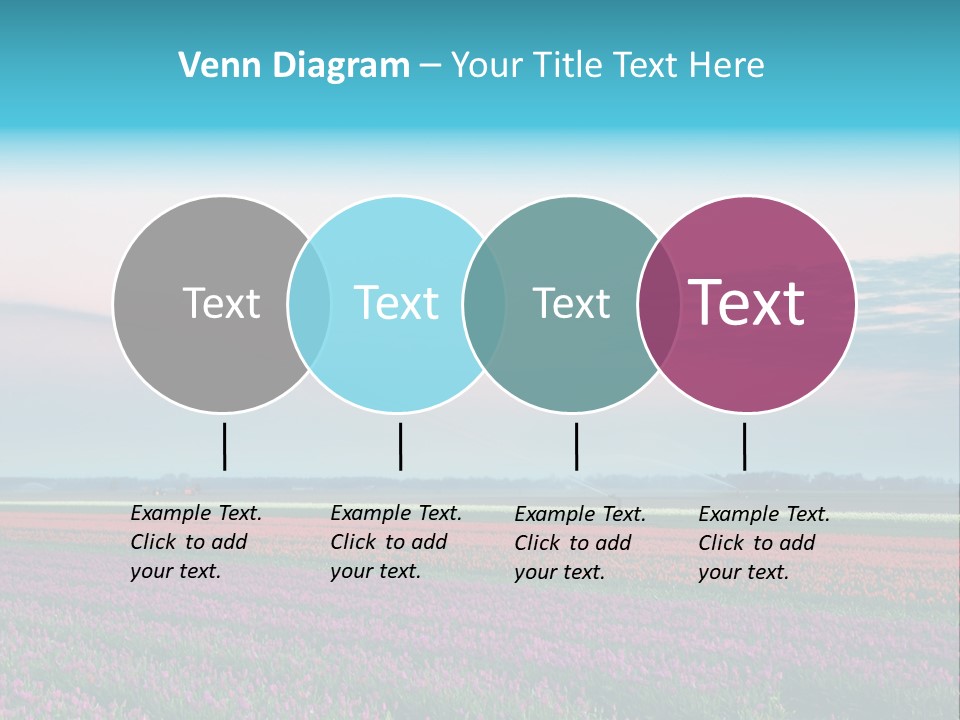 Venn Diagram – Your Title Text Here

Text

Text

Text

Text

Example Text. Click to add your text.

Example Text. Click to add your text.

Example Text. Click to add your text.

Example Text. Click to add your text.